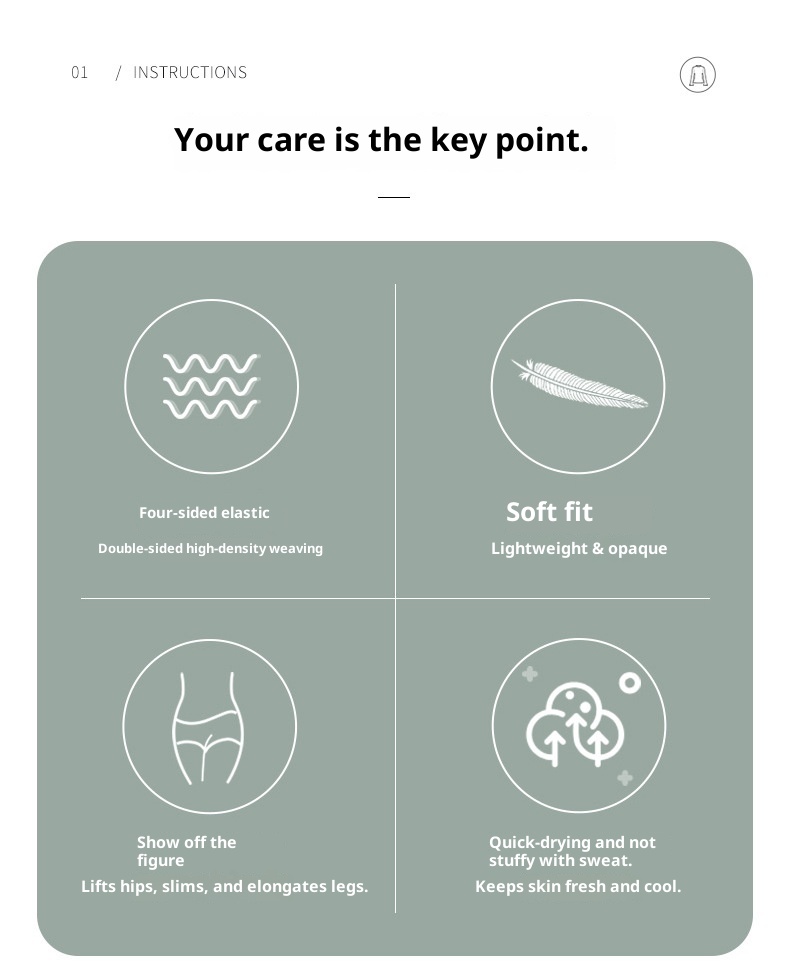 01 / INSTRUCTIONS

Your care is the key point.

Four-sided elastic

Double-sided high-density weaving

Soft fit

Lightweight & opaque

Show off the figure

Lifts hips, slims, and elongates legs.

Quick-drying and not stuffy with sweat.

Keeps skin fresh and cool.